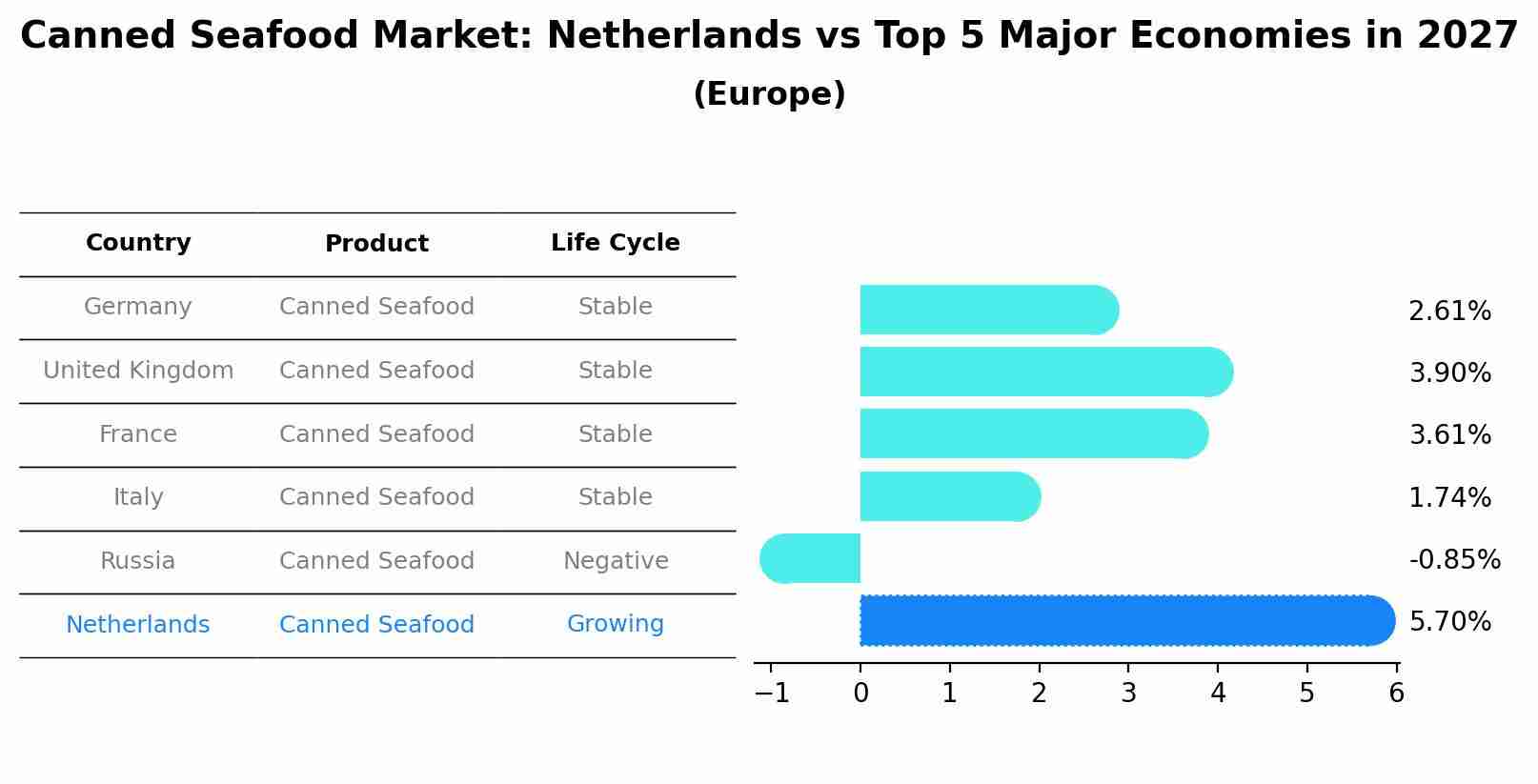 Canned Seafood Market: Netherlands vs Top 5 Major Economies in 2027
(Europe)

| Country | Product | Life Cycle |
|---|---|---|
| Germany | Canned Seafood | Stable |
| United Kingdom | Canned Seafood | Stable |
| France | Canned Seafood | Stable |
| Italy | Canned Seafood | Stable |
| Russia | Canned Seafood | Negative |
| Netherlands | Canned Seafood | Growing |

2.61%
3.90%
3.61%
1.74%
-0.85%
5.70%

−1 0 1 2 3 4 5 6